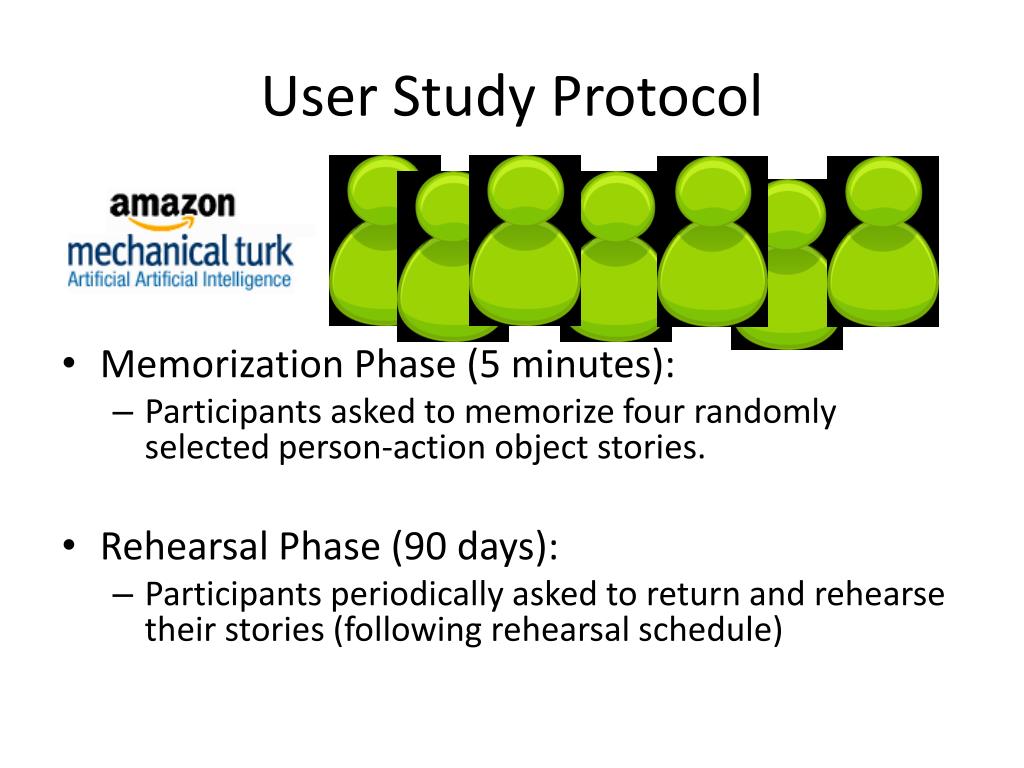 User Study Protocol

amazon
mechanical turk
Artificial Artificial Intelligence

• Memorization Phase (5 minutes):
– Participants asked to memorize four randomly selected person-action object stories.

• Rehearsal Phase (90 days):
– Participants periodically asked to return and rehearse their stories (following rehearsal schedule)